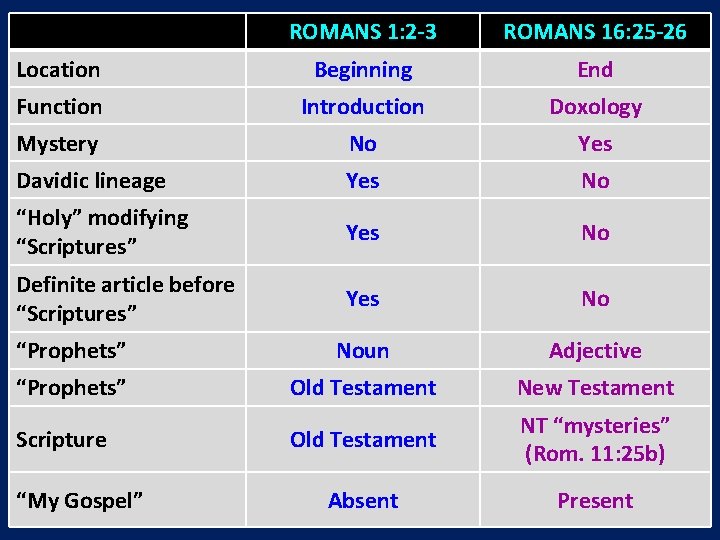 | | ROMANS 1:2-3 | ROMANS 16:25-26 |
|---|---|---|
| Location | Beginning | End |
| Function | Introduction | Doxology |
| Mystery | No | Yes |
| Davidic lineage | Yes | No |
| “Holy” modifying “Scriptures” | Yes | No |
| Definite article before “Scriptures” | Yes | No |
| “Prophets” | Noun | Adjective |
| “Prophets” | Old Testament | New Testament |
| Scripture | Old Testament | NT “mysteries” (Rom. 11:25b) |
| “My Gospel” | Absent | Present |